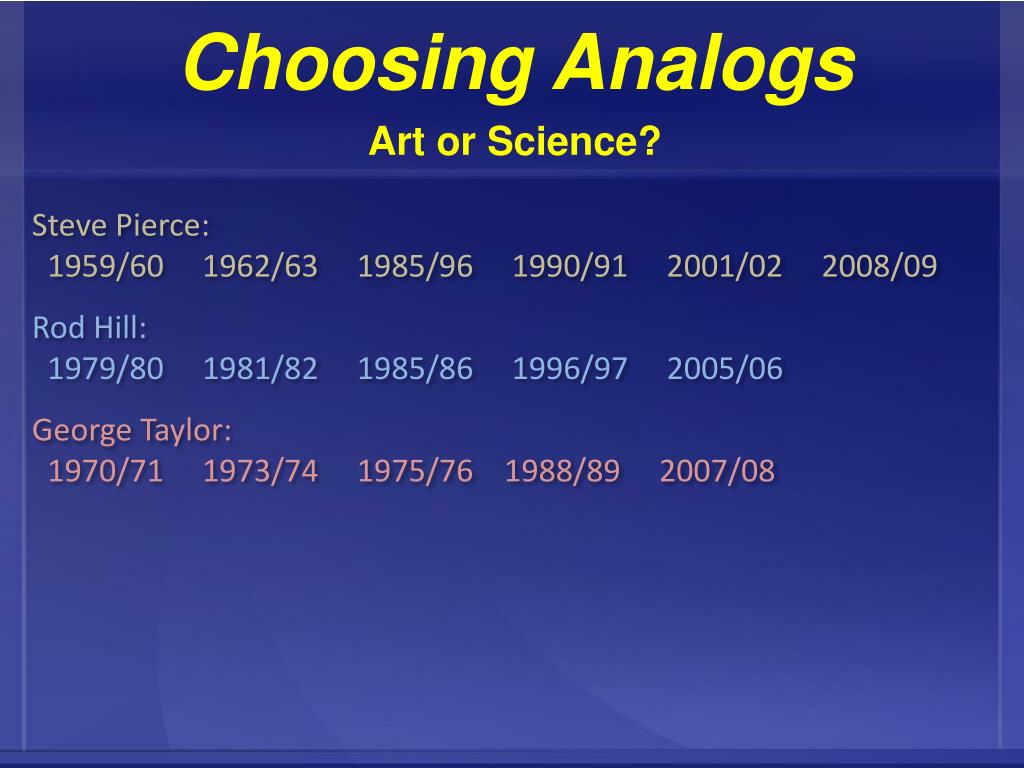 Choosing Analogs

Art or Science?

Steve Pierce:
1959/60 1962/63 1985/96 1990/91 2001/02 2008/09

Rod Hill:
1979/80 1981/82 1985/86 1996/97 2005/06

George Taylor:
1970/71 1973/74 1975/76 1988/89 2007/08